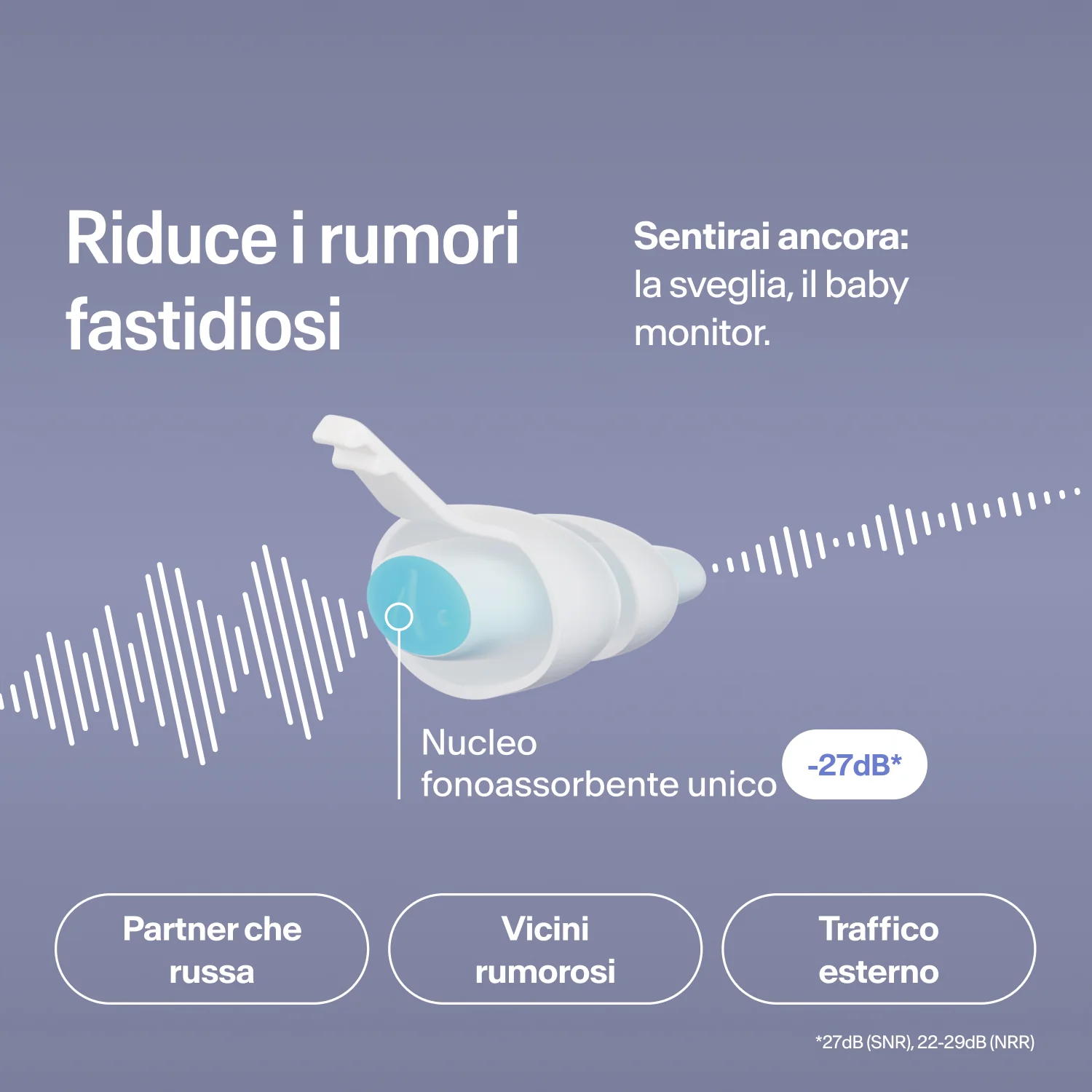 Riduce i rumori fastidiosi

Sentirai ancora: la sveglia, il baby monitor.

Nucleo fonoassorbente unico

-27dB*

Partner che russa

Vicini rumorosi

Traffico esterno

*27dB (SNR), 22-29dB (NRR)